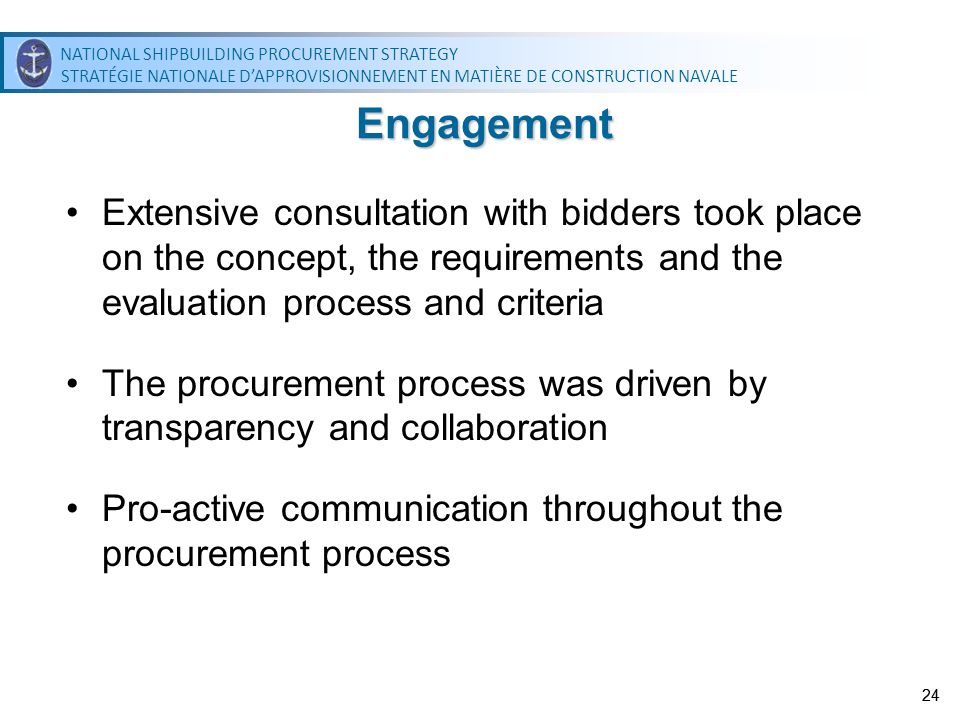 NATIONAL SHIPBUILDING PROCUREMENT STRATEGY
STRATÉGIE NATIONALE D'APPROVISIONNEMENT EN MATIÈRE DE CONSTRUCTION NAVALE

Engagement

• Extensive consultation with bidders took place on the concept, the requirements and the evaluation process and criteria

• The procurement process was driven by transparency and collaboration

• Pro-active communication throughout the procurement process

24